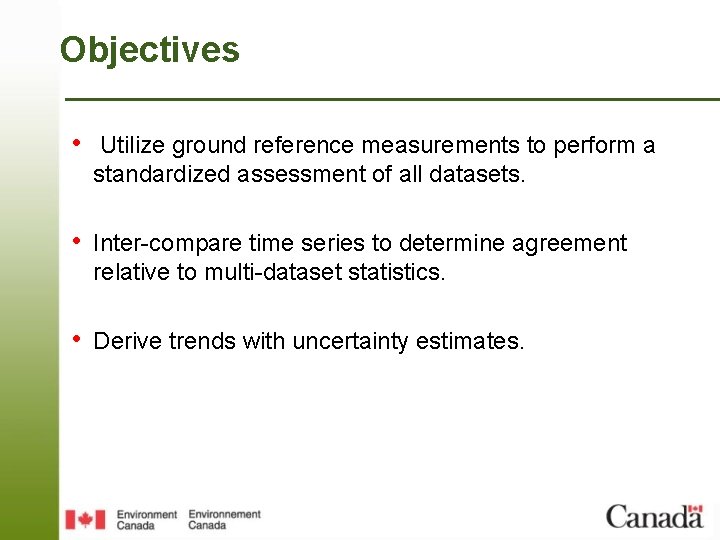 Objectives

• Utilize ground reference measurements to perform a standardized assessment of all datasets.

• Inter-compare time series to determine agreement relative to multi-dataset statistics.

• Derive trends with uncertainty estimates.

Environment Canada Environnement Canada

Canada